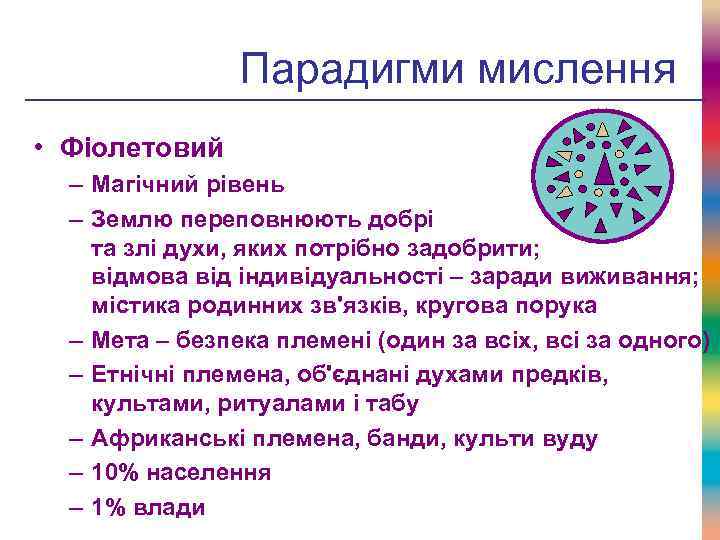 Парадигми мислення

• Фіолетовий
– Магічний рівень
– Землю переповнюють добрі та злі духи, яких потрібно задобрити; відмова від індивідуальності – заради виживання; містика родинних зв'язків, кругова порука
– Мета – безпека племені (один за всіх, всі за одного)
– Етнічні племена, об'єднані духами предків, культами, ритуалами і табу
– Африканські племена, банди, культи вуду
– 10% населення
– 1% влади